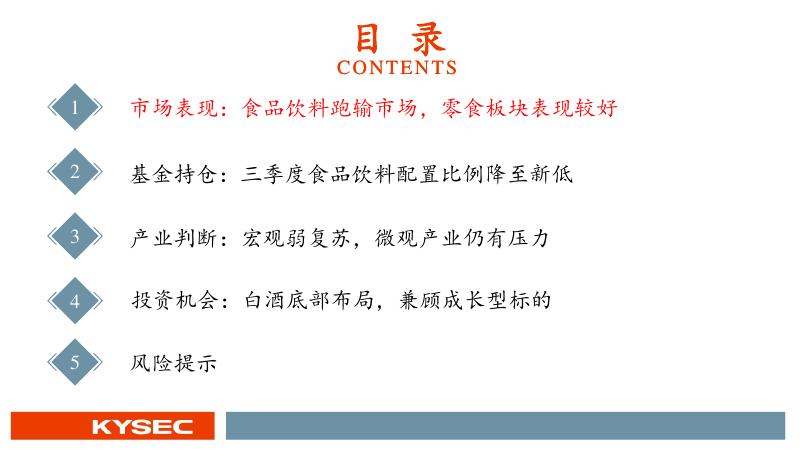 目 录
CONTENTS

1 市场表现：食品饮料跑输市场，零食板块表现较好

2 基金持仓：三季度食品饮料配置比例降至新低

3 产业判断：宏观弱复苏，微观产业仍有压力

4 投资机会：白酒底部布局，兼顾成长型标的

5 风险提示

KYSEC